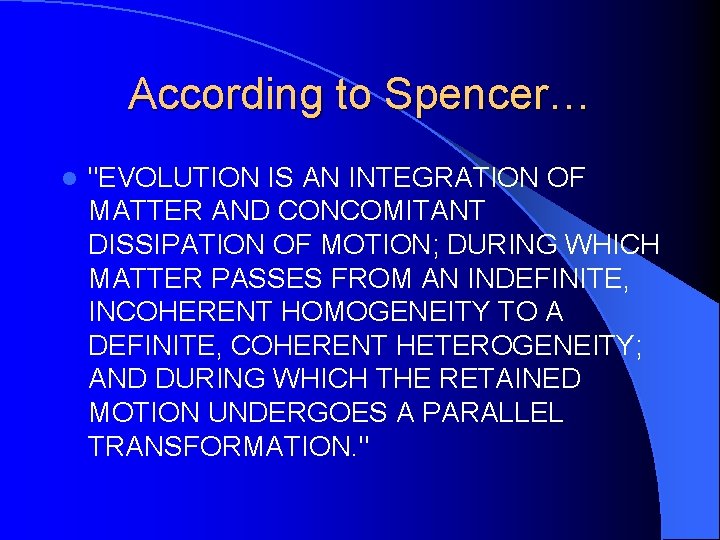 According to Spencer…

"EVOLUTION IS AN INTEGRATION OF MATTER AND CONCOMITANT DISSIPATION OF MOTION; DURING WHICH MATTER PASSES FROM AN INDEFINITE, INCOHERENT HOMOGENEITY TO A DEFINITE, COHERENT HETEROGENEITY; AND DURING WHICH THE RETAINED MOTION UNDERGOES A PARALLEL TRANSFORMATION."